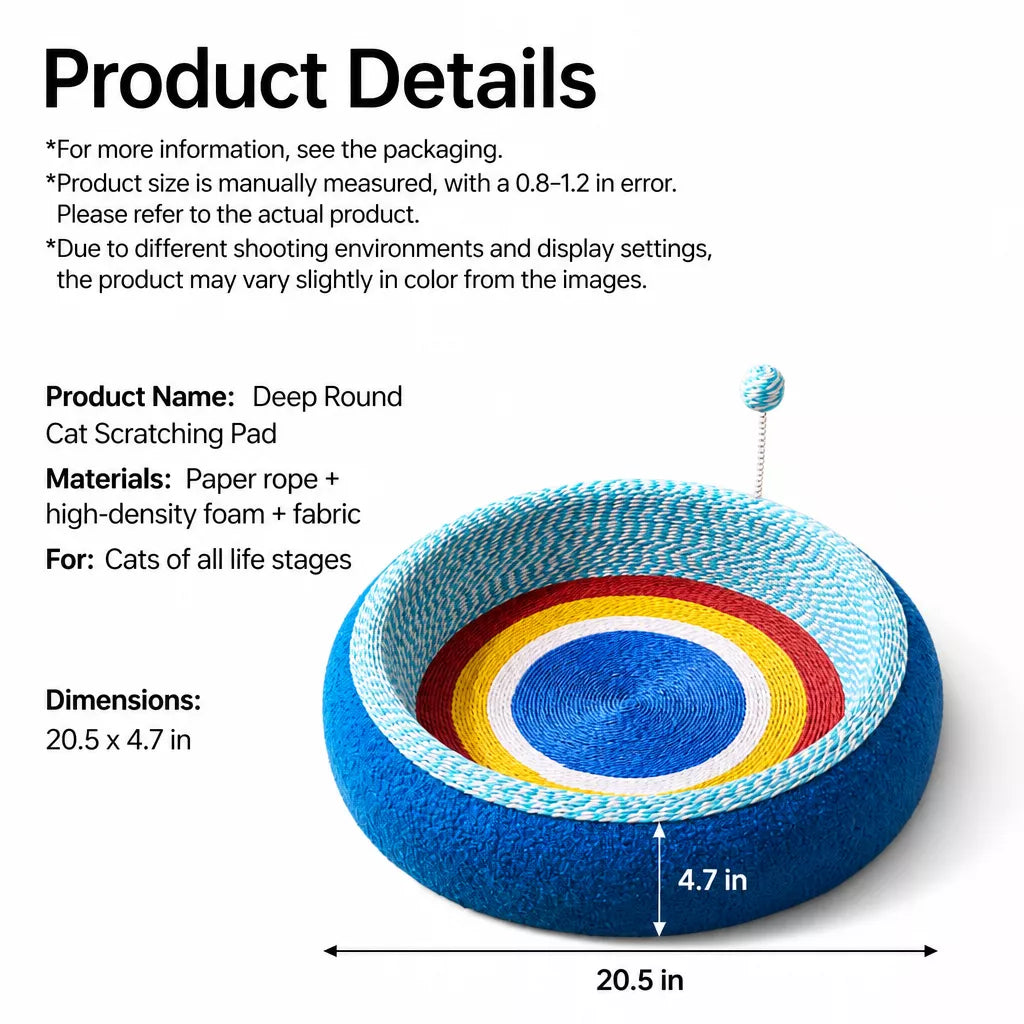 Product Details

*For more information, see the packaging.
*Product size is manually measured, with a 0.8–1.2 in error. Please refer to the actual product.
*Due to different shooting environments and display settings, the product may vary slightly in color from the images.

Product Name: Deep Round Cat Scratching Pad

Materials: Paper rope + high-density foam + fabric

For: Cats of all life stages

Dimensions:
20.5 x 4.7 in

4.7 in

20.5 in